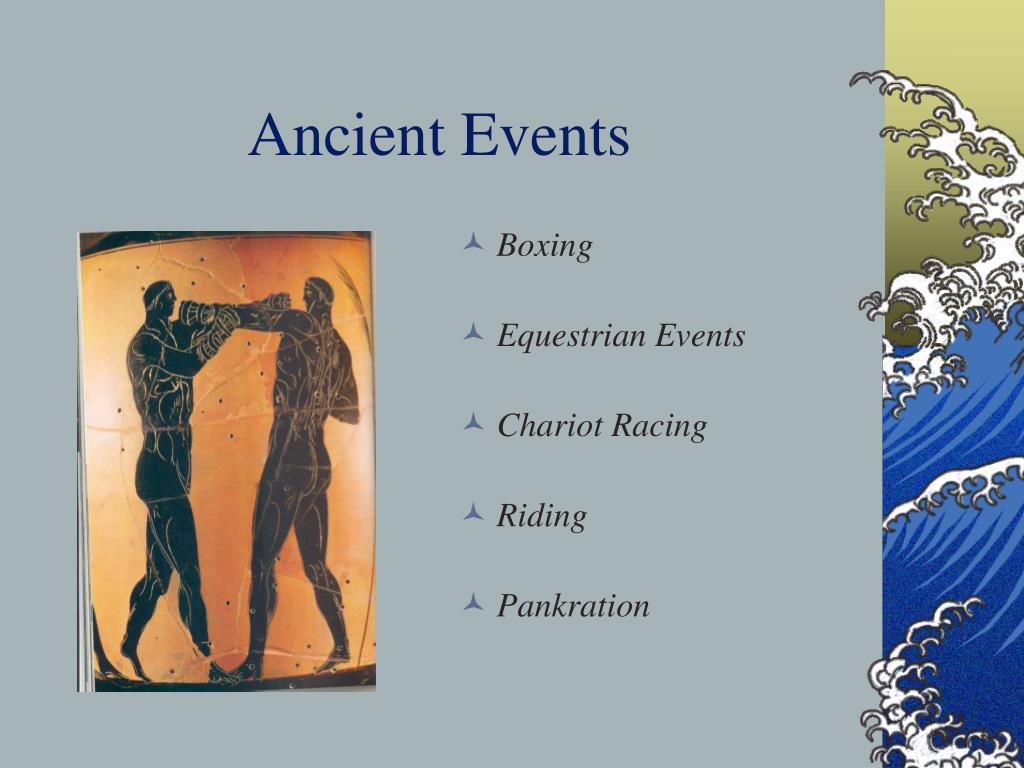 Ancient Events

Boxing

Equestrian Events

Chariot Racing

Riding

Pankration